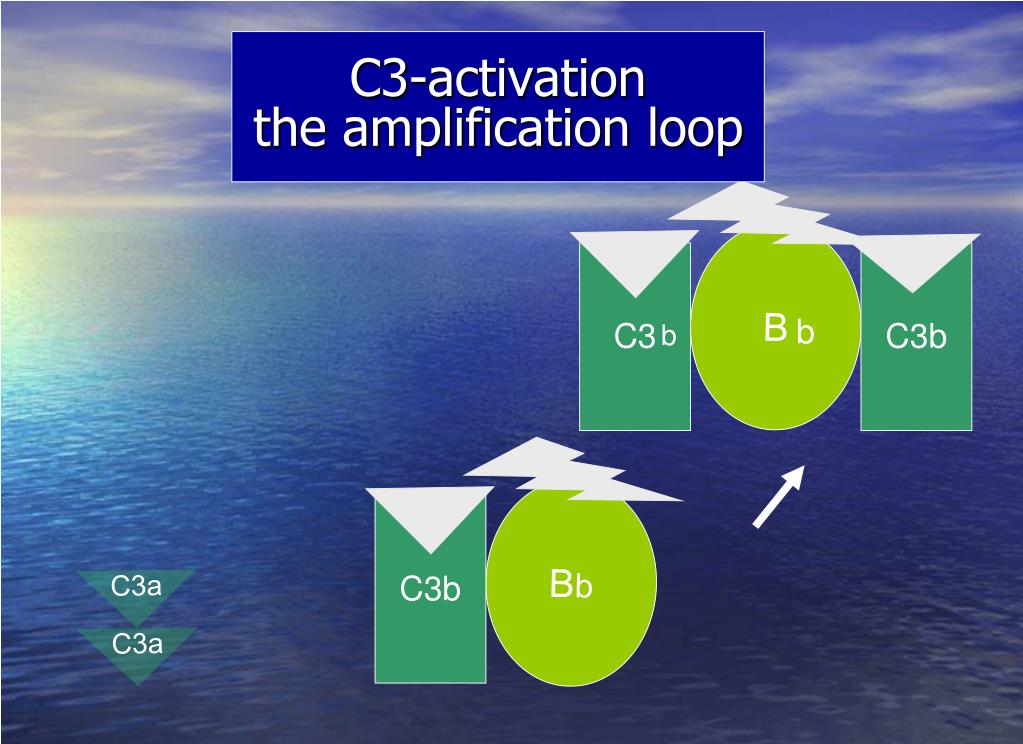 C3-activation
the amplification loop

C3 b

B b

C3b

C3b

Bb

C3a

C3a